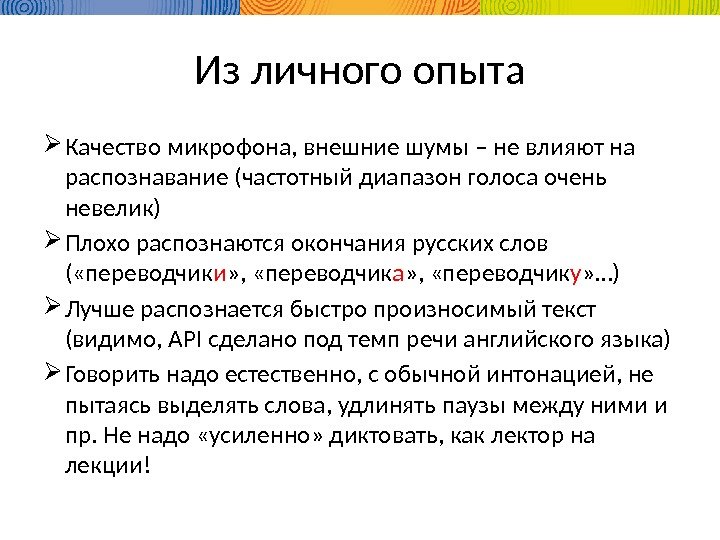 Из личного опыта

➢ Качество микрофона, внешние шумы – не влияют на распознавание (частотный диапазон голоса очень невелик)

➢ Плохо распознаются окончания русских слов («переводчики», «переводчика», «переводчику»...)

➢ Лучше распознается быстро произносимый текст (видимо, API сделано под темп речи английского языка)

➢ Говорить надо естественно, с обычной интонацией, не пытаясь выделять слова, удлинять паузы между ними и пр. Не надо «усиленно» диктовать, как лектор на лекции!